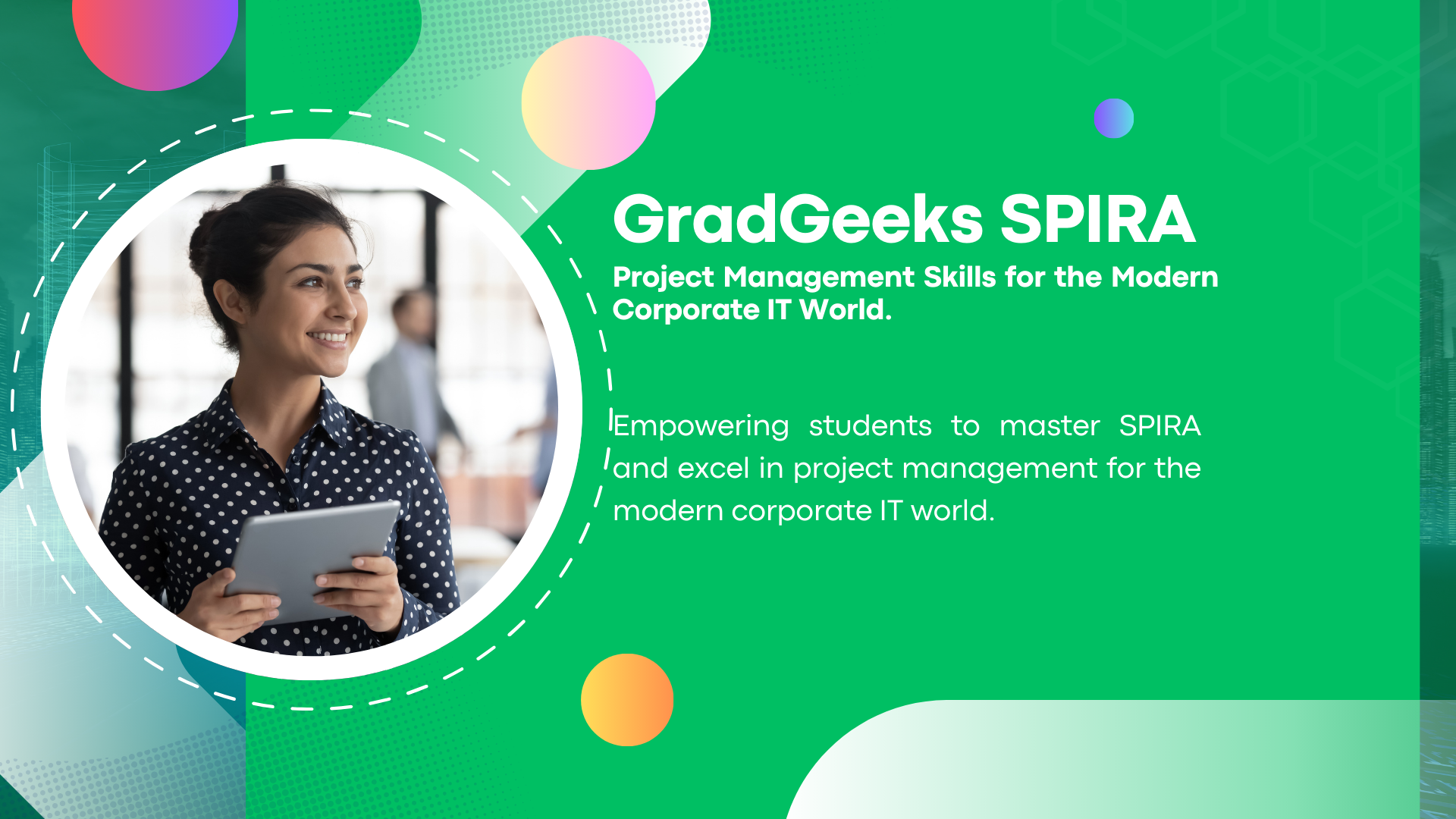 GradGeeks SPIRA

Project Management Skills for the Modern Corporate IT World.

Empowering students to master SPIRA and excel in project management for the modern corporate IT world.